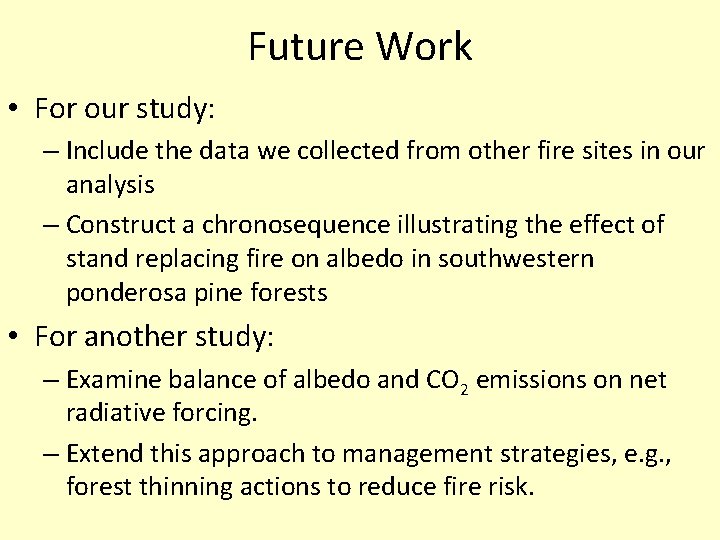 Future Work

• For our study:

– Include the data we collected from other fire sites in our analysis

– Construct a chronosequence illustrating the effect of stand replacing fire on albedo in southwestern ponderosa pine forests

• For another study:

– Examine balance of albedo and $CO_2$ emissions on net radiative forcing.

– Extend this approach to management strategies, e.g., forest thinning actions to reduce fire risk.